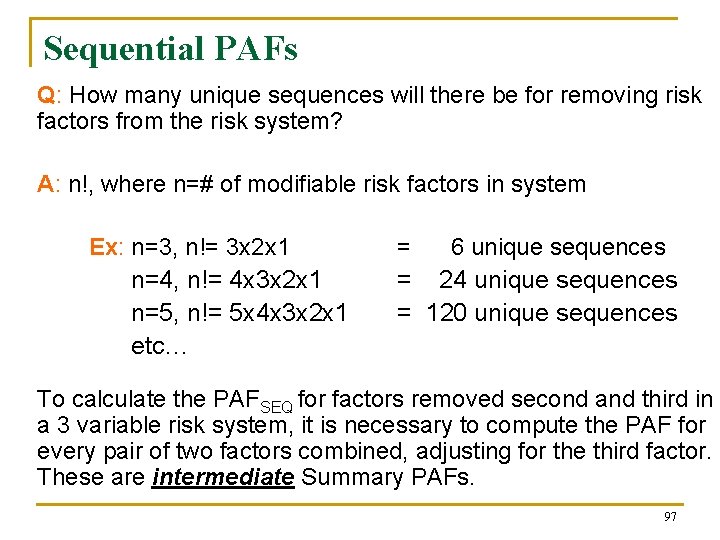 Sequential PAFs

Q: How many unique sequences will there be for removing risk factors from the risk system?

A: n!, where n=# of modifiable risk factors in system

Ex: n=3, n!= 3x2x1 = 6 unique sequences
n=4, n!= 4x3x2x1 = 24 unique sequences
n=5, n!= 5x4x3x2x1 = 120 unique sequences
etc…

To calculate the $PAF_{SEQ}$ for factors removed second and third in a 3 variable risk system, it is necessary to compute the PAF for every pair of two factors combined, adjusting for the third factor. These are intermediate Summary PAFs.

97